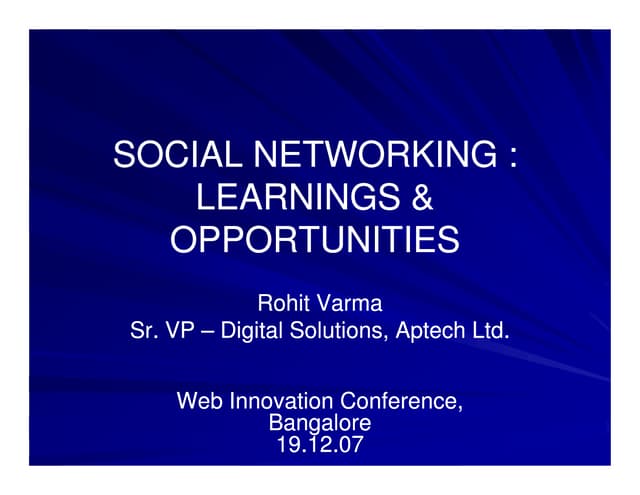 SOCIAL NETWORKING : LEARNINGS & OPPORTUNITIES

Rohit Varma
Sr. VP – Digital Solutions, Aptech Ltd.

Web Innovation Conference, Bangalore
19.12.07